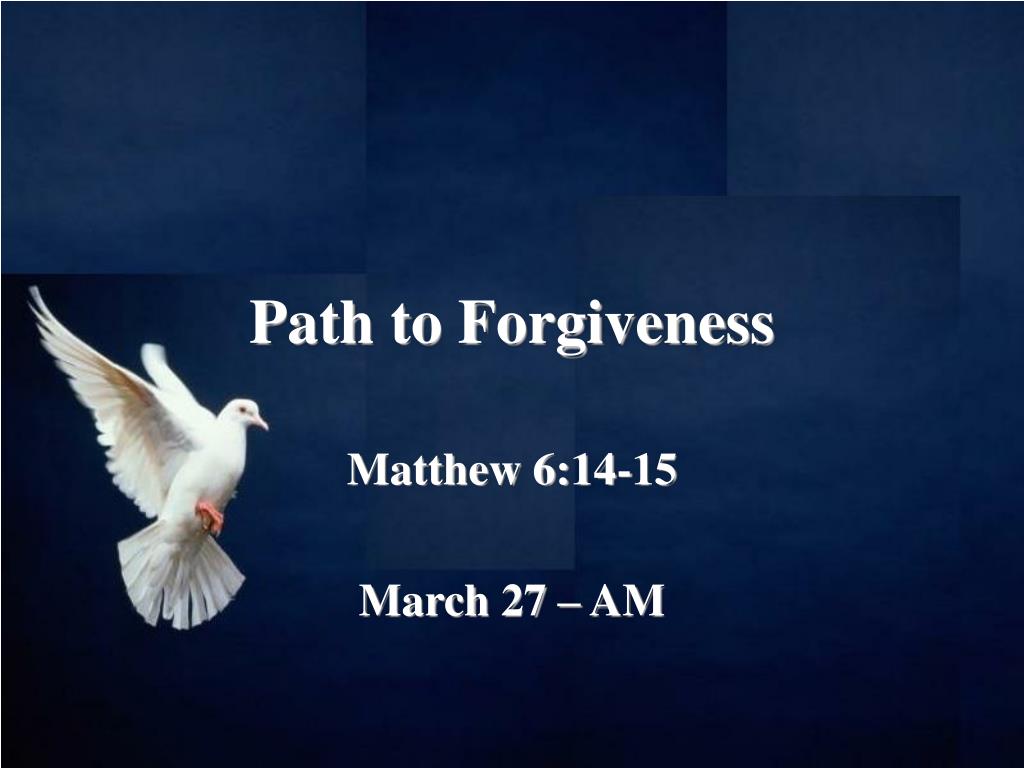 Path to Forgiveness

Matthew 6:14-15

March 27 – AM